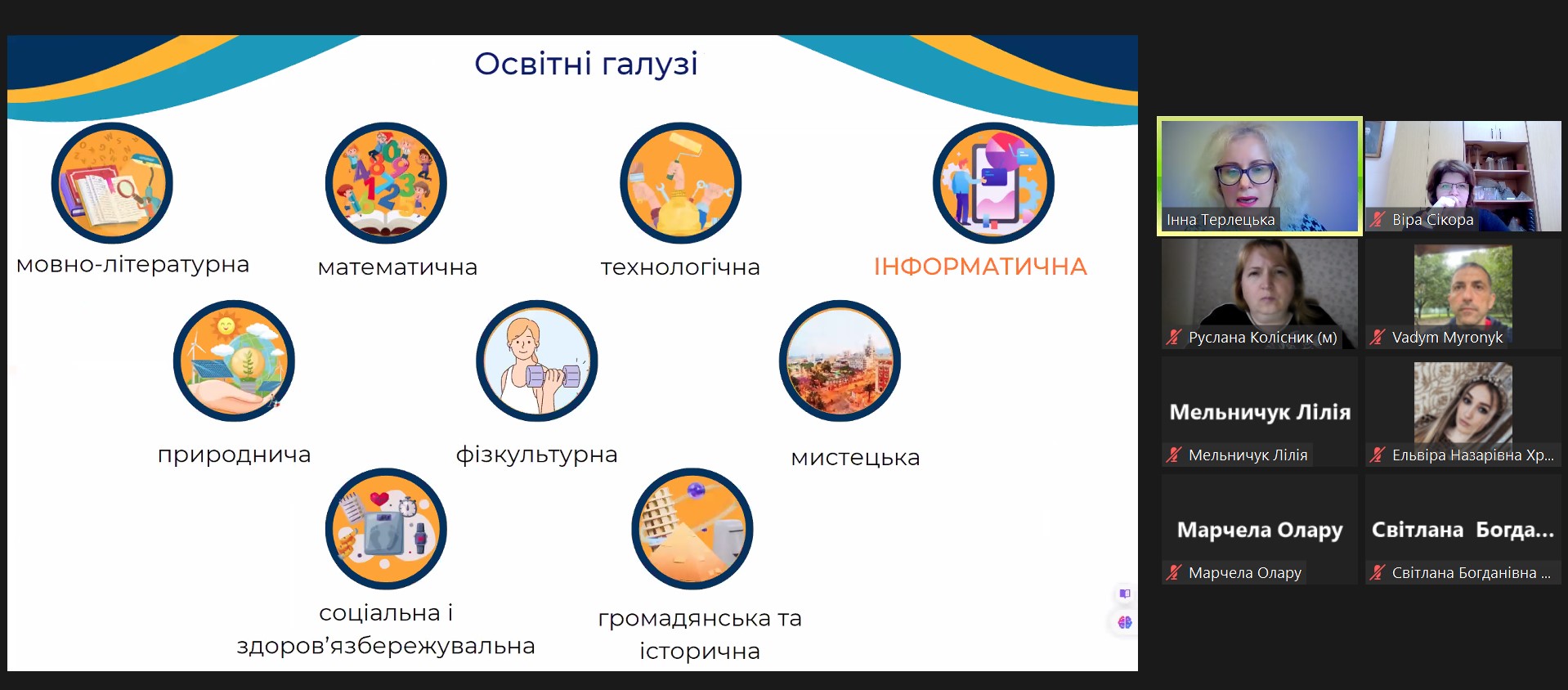 Освітні галузі

мовно-літературна

математична

технологічна

ІНФОРМАТИЧНА

природнича

фізкультурна

мистецька

соціальна і здоров'язбережувальна

громадянська та історична

Інна Терлецька

Віра Сікора

Руслана Колісник (м)

Vadym Myronyk

Мельничук Лілія

Мельничук Лілія

Ельвіра Назарівна Хр...

Марчела Олару

Марчела Олару

Світлана Богда...

Світлана Богданівна ...